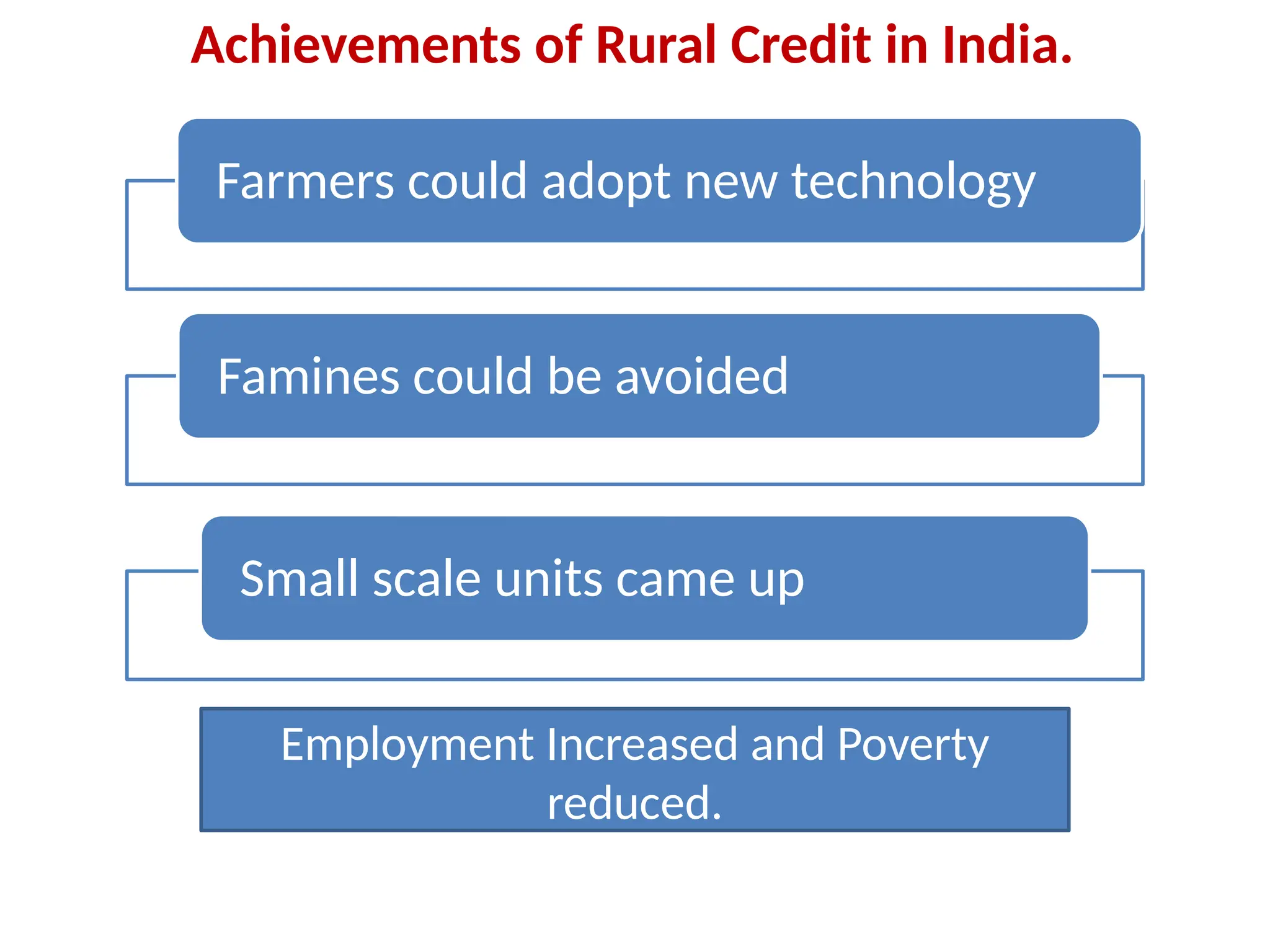 Achievements of Rural Credit in India.

Farmers could adopt new technology

Famines could be avoided

Small scale units came up

Employment Increased and Poverty reduced.